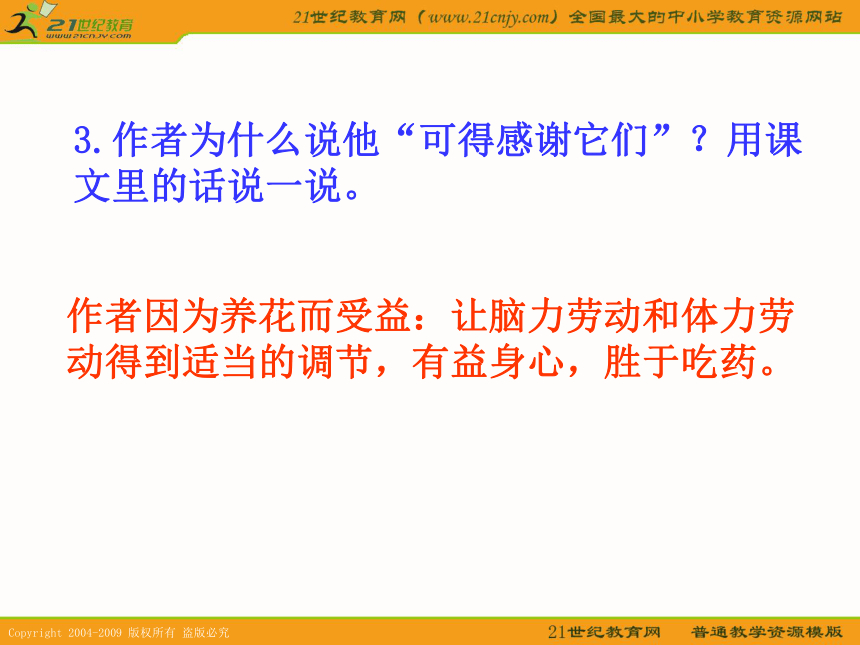 21世纪教育
www.21cnjy.com

21世纪教育网（www.21cnjy.com）全国最大的中小学教育资源网站

3.作者为什么说他“可得感谢它们”？用课文里的话说一说。

作者因为养花而受益：让脑力劳动和体力劳动得到适当的调节，有益身心，胜于吃药。

Copyright 2004-2009 版权所有 盗版必究

21世纪教育网 普通教学资源模版